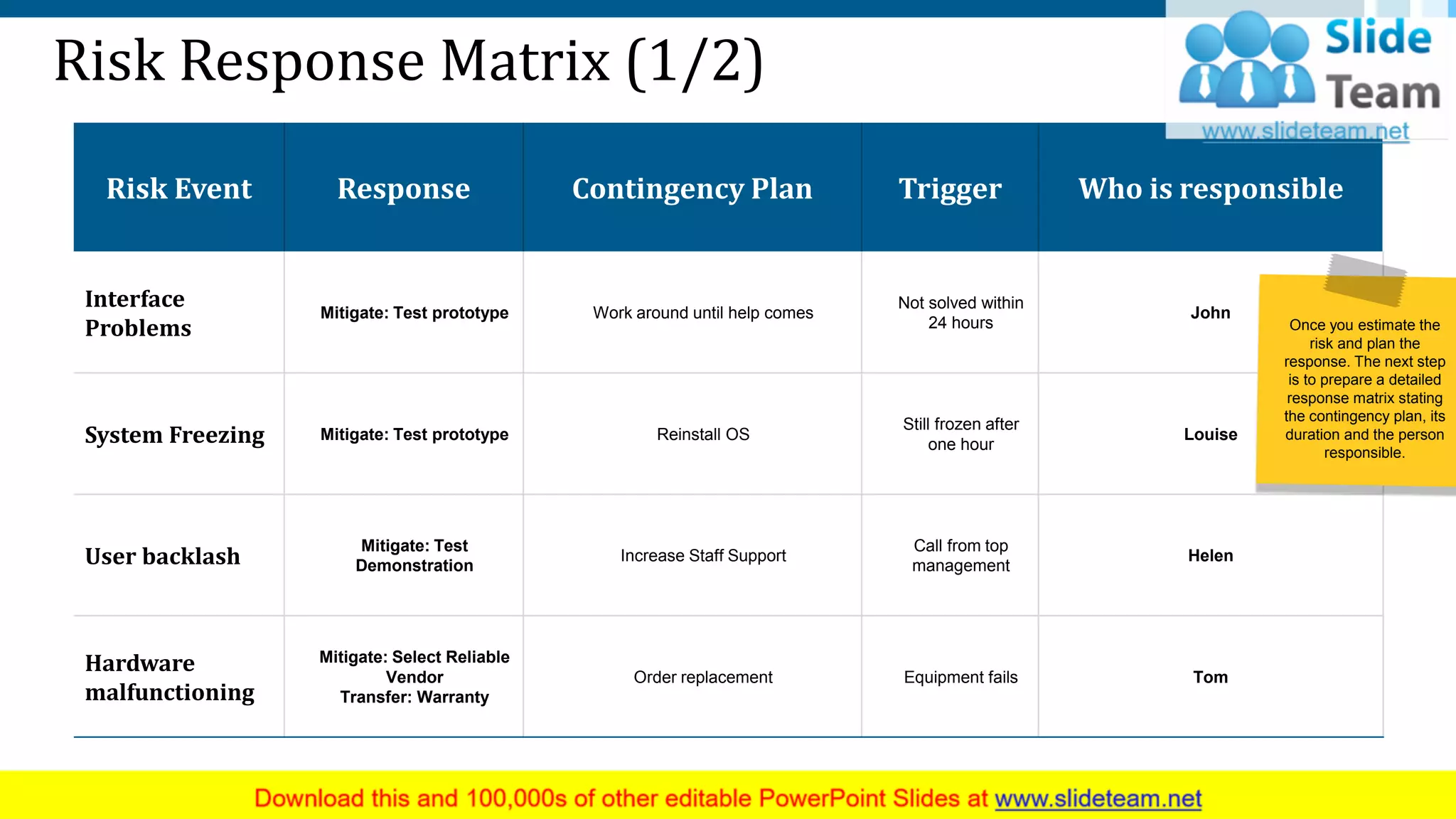 Risk Response Matrix (1/2)

Slide Team
www.slideteam.net

| Risk Event | Response | Contingency Plan | Trigger | Who is responsible |
|---|---|---|---|---|
| Interface Problems | Mitigate: Test prototype | Work around until help comes | Not solved within 24 hours | John |
| System Freezing | Mitigate: Test prototype | Reinstall OS | Still frozen after one hour | Louise |
| User backlash | Mitigate: Test Demonstration | Increase Staff Support | Call from top management | Helen |
| Hardware malfunctioning | Mitigate: Select Reliable Vendor Transfer: Warranty | Order replacement | Equipment fails | Tom |

Once you estimate the risk and plan the response. The next step is to prepare a detailed response matrix stating the contingency plan, its duration and the person responsible.

Download this and 100,000s of other editable PowerPoint Slides at www.slideteam.net